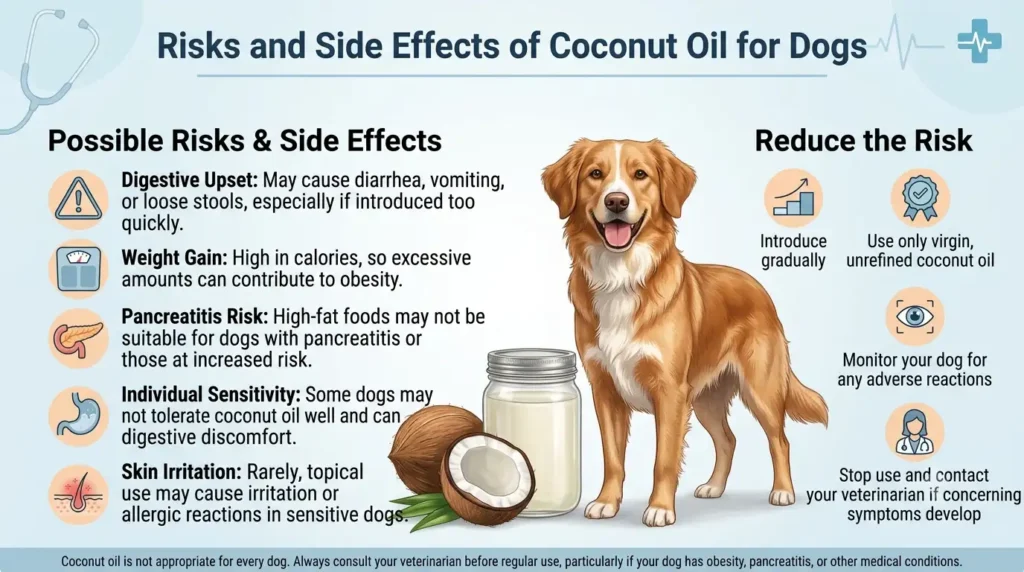 Risks and Side Effects of Coconut Oil for Dogs

Possible Risks & Side Effects

Digestive Upset: May cause diarrhea, vomiting, or loose stools, especially if introduced too quickly.

Weight Gain: High in calories, so excessive amounts can contribute to obesity.

Pancreatitis Risk: High-fat foods may not be suitable for dogs with pancreatitis or those at increased risk.

Individual Sensitivity: Some dogs may not tolerate coconut oil well and can digestive discomfort.

Skin Irritation: Rarely, topical use may cause irritation or allergic reactions in sensitive dogs.

Reduce the Risk

Introduce gradually

Use only virgin, unrefined coconut oil

Monitor your dog for any adverse reactions

Stop use and contact your veterinarian if concerning symptoms develop

Coconut oil is not appropriate for every dog. Always consult your veterinarian before regular use, particularly if your dog has obesity, pancreatitis, or other medical conditions.